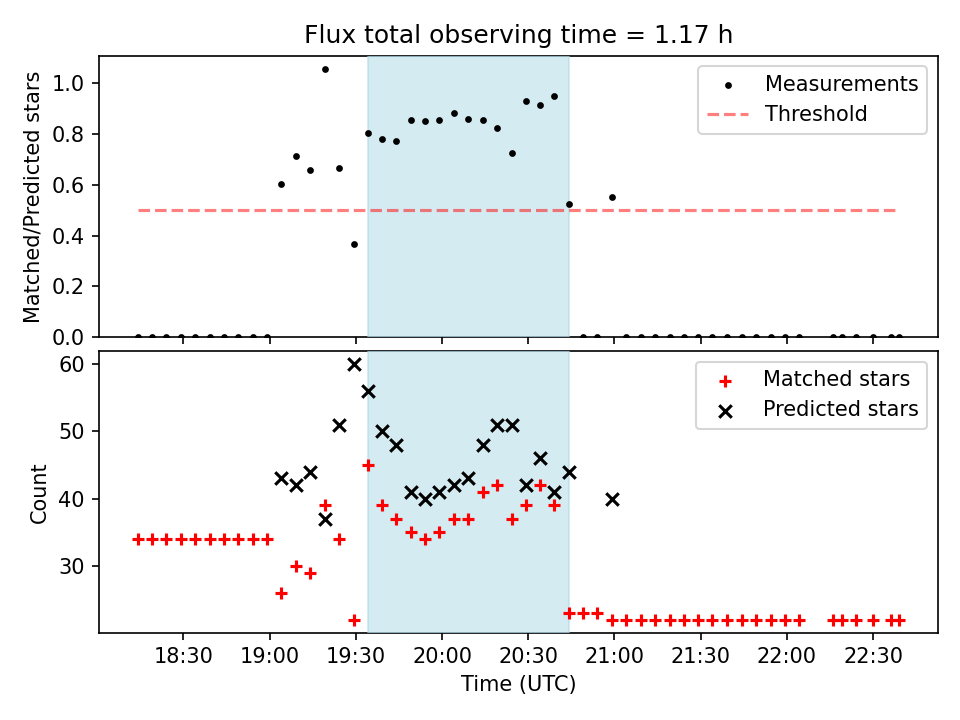 Flux total observing time = 1.17 h

Matched/Predicted stars

1.0
0.8
0.6
0.4
0.2
0.0

Measurements
Threshold

Count

60
50
40
30

Matched stars
Predicted stars

18:30
19:00
19:30
20:00
20:30
21:00
21:30
22:00
22:30

Time (UTC)